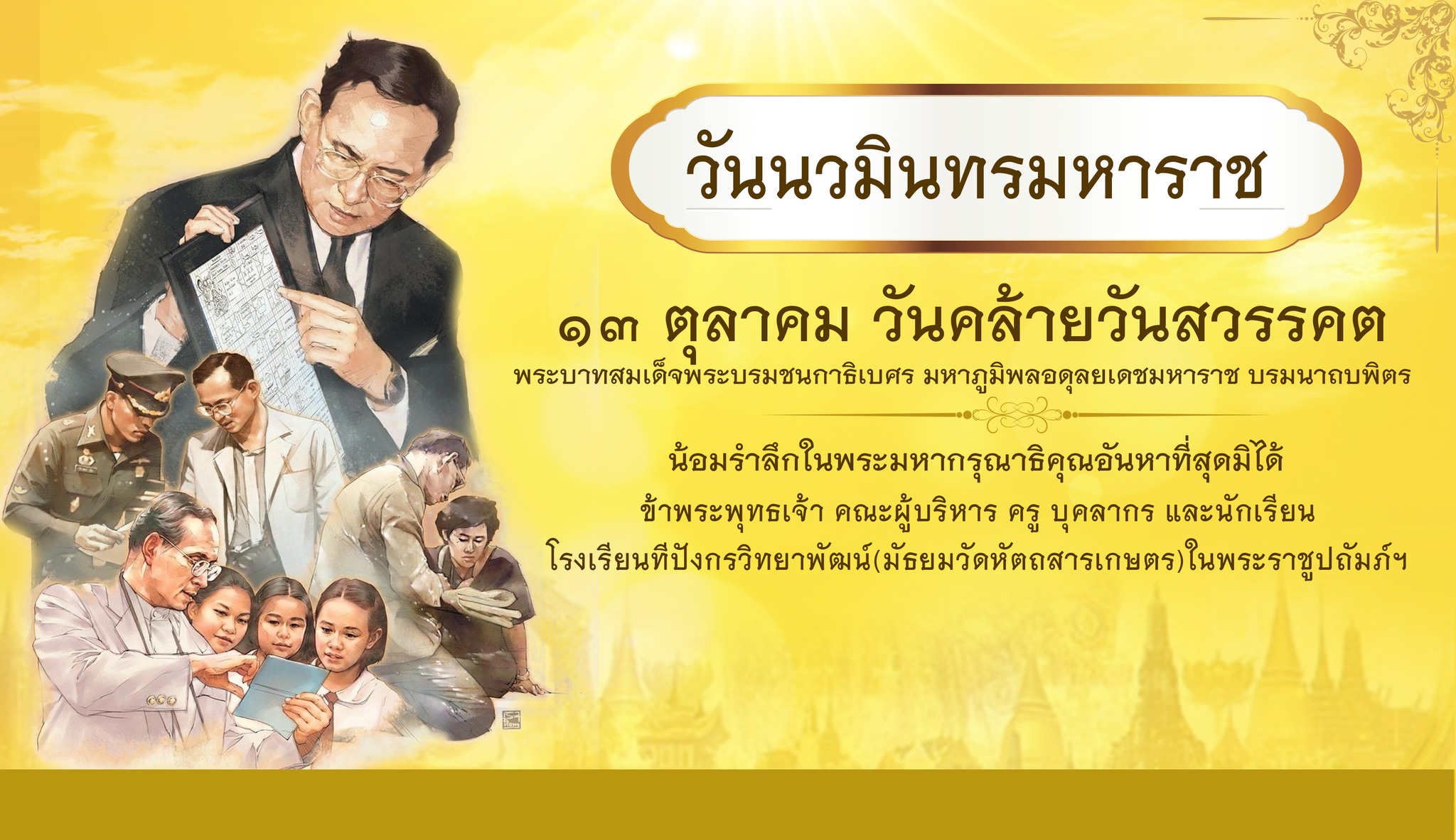 วันนวมินทรมหาราช

๑๓ ตุลาคม วันคล้ายวันสวรรคต

พระบาทสมเด็จพระบรมชนกาธิเบศร มหาภูมิพลอดุลยเดชมหาราช บรมนาถบพิตร

น้อมรำลึกในพระมหากรุณาธิคุณอันหาที่สุดมิได้

ข้าพระพุทธเจ้า คณะผู้บริหาร ครู บุคลากร และนักเรียน

โรงเรียนทีปังกรวิทยาพัฒน์(มัธยมวัดหัตถสารเกษตร)ในพระราชูปถัมภ์ฯ